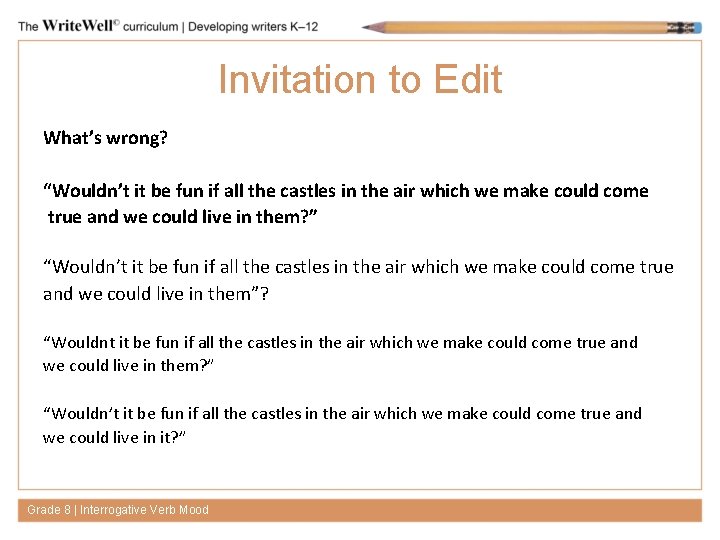 The WriteWell© curriculum | Developing writers K–12

Invitation to Edit

What's wrong?

"Wouldn't it be fun if all the castles in the air which we make could come true and we could live in them?"

"Wouldn't it be fun if all the castles in the air which we make could come true and we could live in them"?

"Wouldnt it be fun if all the castles in the air which we make could come true and we could live in them?"

"Wouldn't it be fun if all the castles in the air which we make could come true and we could live in it?"

Grade 8 | Interrogative Verb Mood